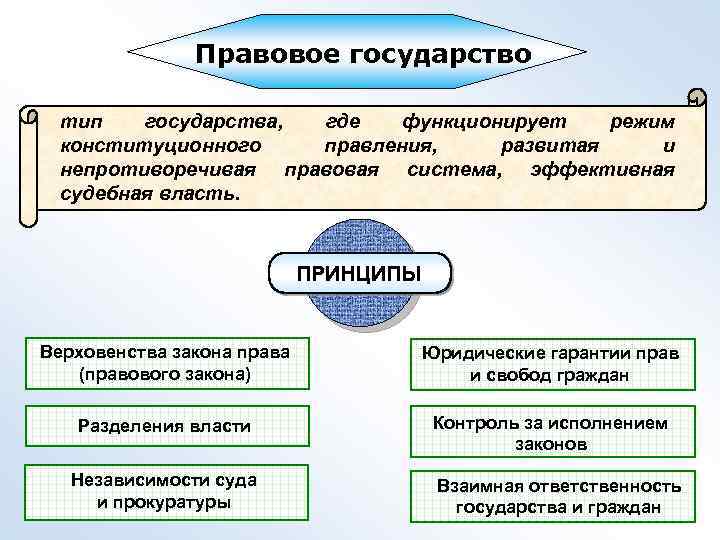 Правовое государство

тип государства, где функционирует режим конституционного правления, развитая и непротиворечивая правовая система, эффективная судебная власть.

ПРИНЦИПЫ

Верховенства закона права (правового закона)

Разделения власти

Независимости суда и прокуратуры

Юридические гарантии прав и свобод граждан

Контроль за исполнением законов

Взаимная ответственность государства и граждан